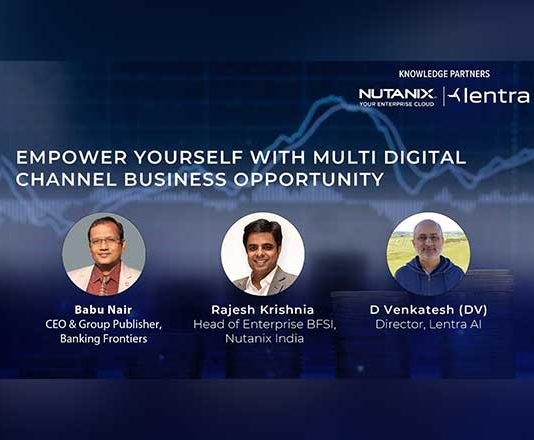 KNOWLEDGE PARTNERS

NUTANIX.
YOUR ENTERPRISE CLOUD

lentra

EMPOWER YOURSELF WITH MULTI DIGITAL CHANNEL BUSINESS OPPORTUNITY

Babu Nair
CEO & Group Publisher, Banking Frontiers

Rajesh Krishnia
Head of Enterprise BFSI, Nutanix India

D Venkatesh (DV)
Director, Lentra AI